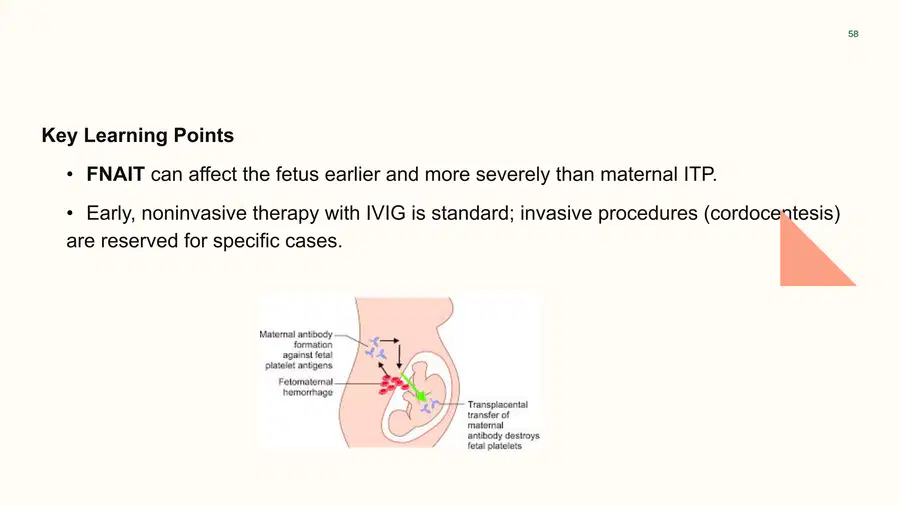 58

Key Learning Points

• FNAIT can affect the fetus earlier and more severely than maternal ITP.

• Early, noninvasive therapy with IVIG is standard; invasive procedures (cordocentesis) are reserved for specific cases.

Maternal antibody formation against fetal platelet antigens

Fetomaternal hemorrhage

Transplacental transfer of maternal antibody destroys fetal platelets